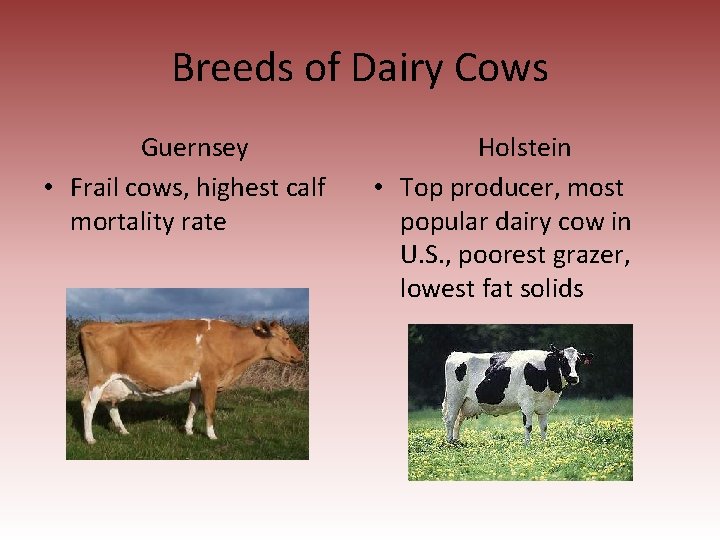 Breeds of Dairy Cows

Guernsey

• Frail cows, highest calf mortality rate

Holstein

• Top producer, most popular dairy cow in U.S., poorest grazer, lowest fat solids